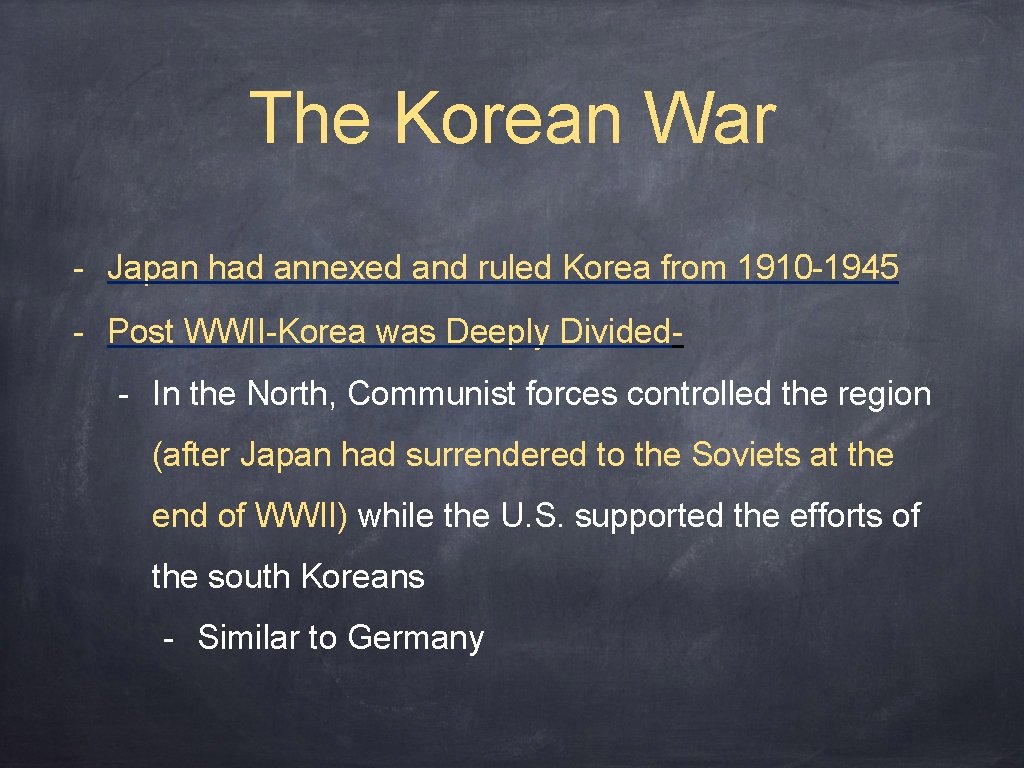 The Korean War

- Japan had annexed and ruled Korea from 1910-1945

- Post WWII-Korea was Deeply Divided-

- In the North, Communist forces controlled the region (after Japan had surrendered to the Soviets at the end of WWII) while the U.S. supported the efforts of the south Koreans

- Similar to Germany